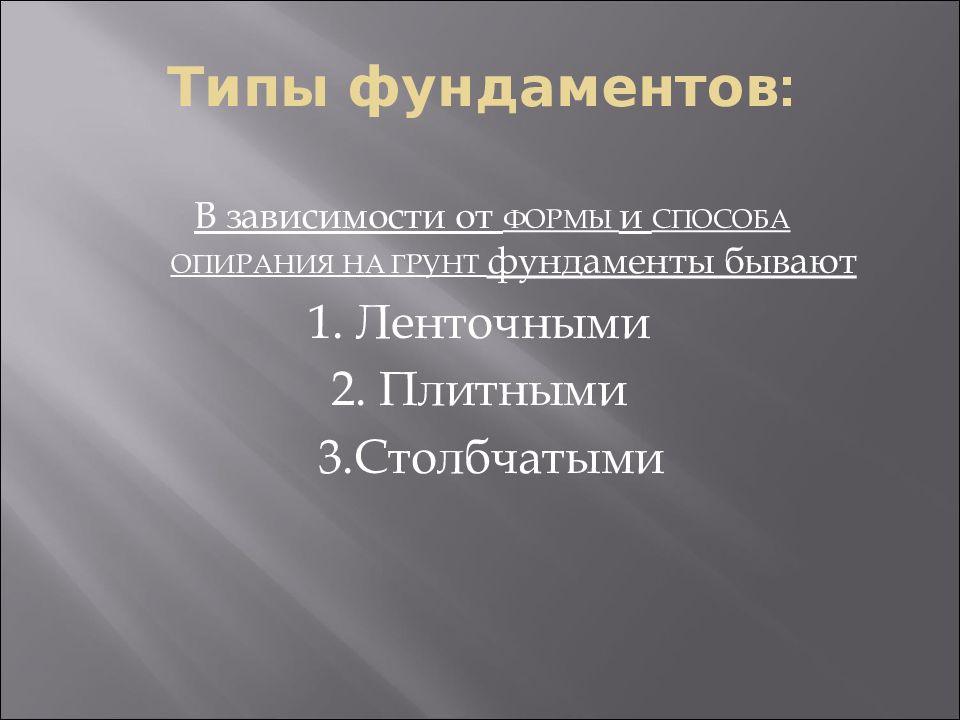 Типы фундаментов:

В зависимости от ФОРМЫ и СПОСОБА ОПИРАНИЯ НА ГРУНТ фундаменты бывают

1. Ленточными

2. Плитными

3.Столбчатыми